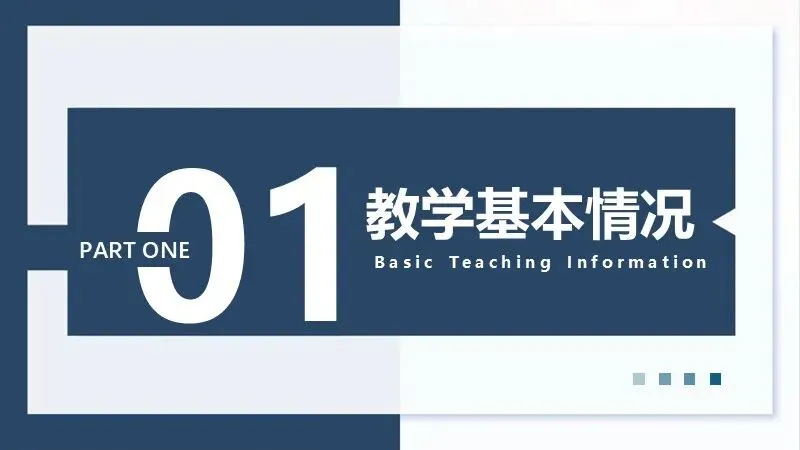 PART ONE
01
教学基本情况
Basic Teaching Information